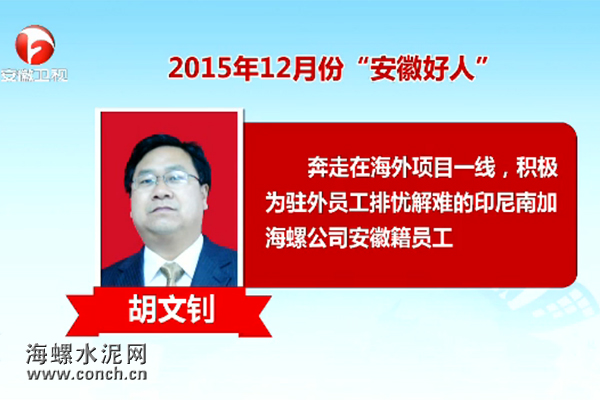 安徽卫视

2015年12月份“安徽好人”

奔走在海外项目一线，积极为驻外员工排忧解难的印尼南加海螺公司安徽籍员工

胡文钊

海螺水泥网
www.conch.cn